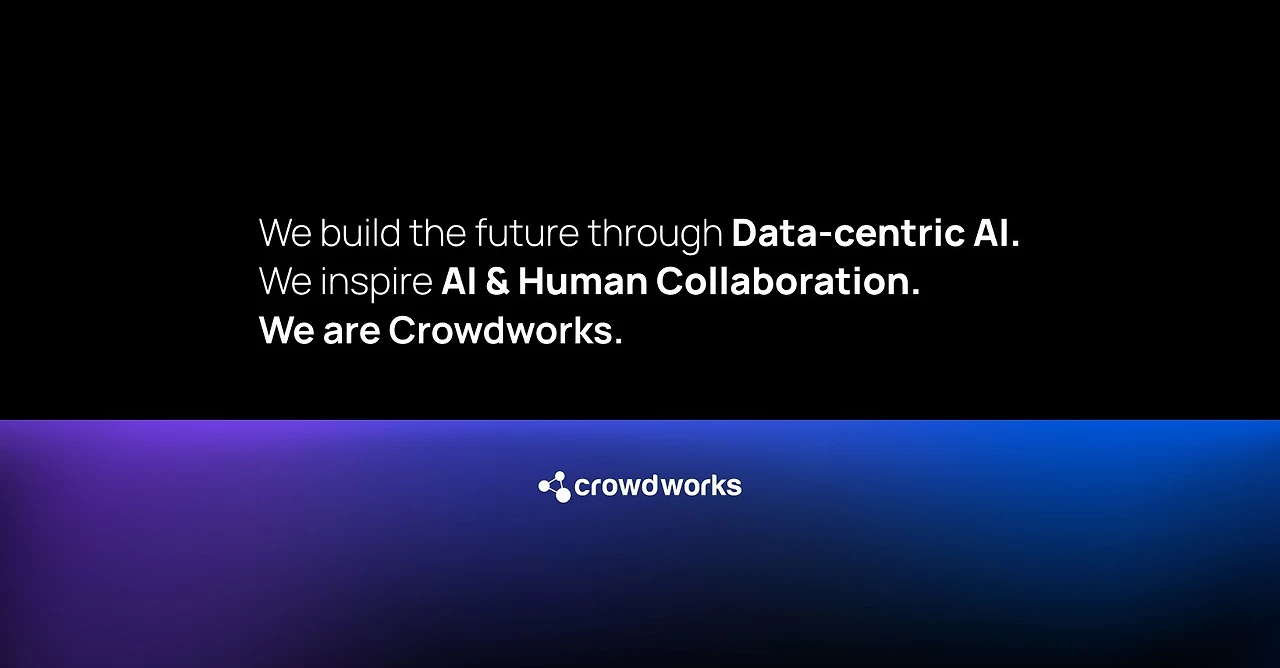 We build the future through Data-centric AI.
We inspire AI & Human Collaboration.
We are Crowdworks.

crowdworks